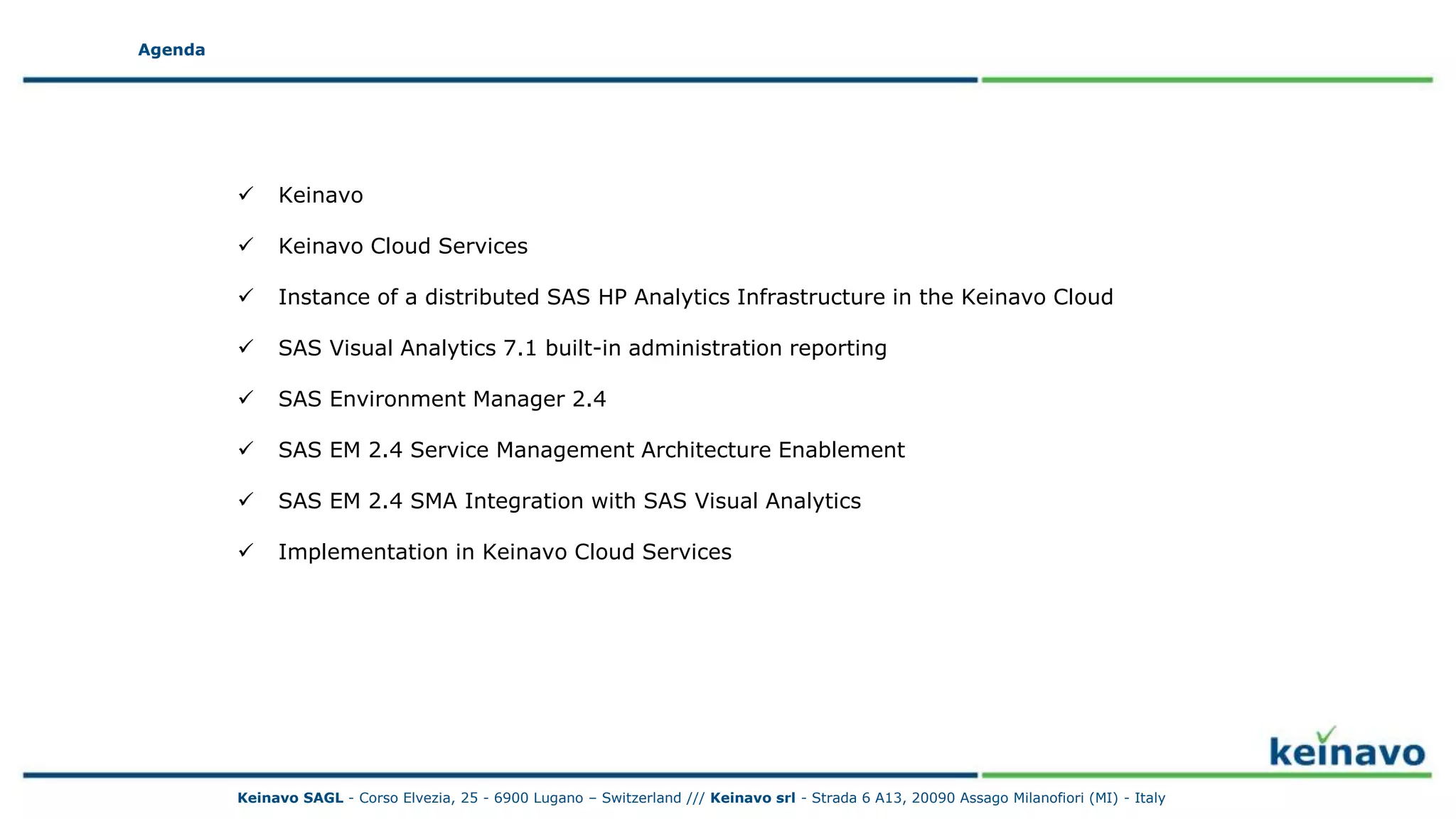 Agenda

✓ Keinavo

✓ Keinavo Cloud Services

✓ Instance of a distributed SAS HP Analytics Infrastructure in the Keinavo Cloud

✓ SAS Visual Analytics 7.1 built-in administration reporting

✓ SAS Environment Manager 2.4

✓ SAS EM 2.4 Service Management Architecture Enablement

✓ SAS EM 2.4 SMA Integration with SAS Visual Analytics

✓ Implementation in Keinavo Cloud Services

keinavo

Keinavo SAGL - Corso Elvezia, 25 - 6900 Lugano – Switzerland /// Keinavo srl - Strada 6 A13, 20090 Assago Milanofiori (MI) - Italy